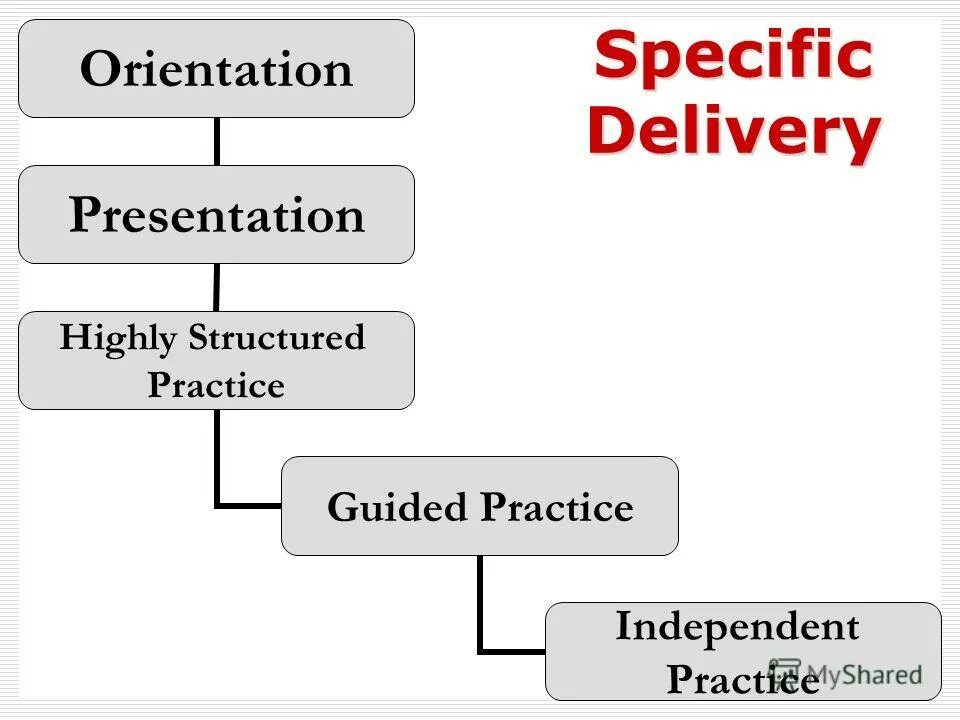 Specific Delivery

Orientation

Presentation

Highly Structured Practice

Guided Practice

Independent Practice

MyShared